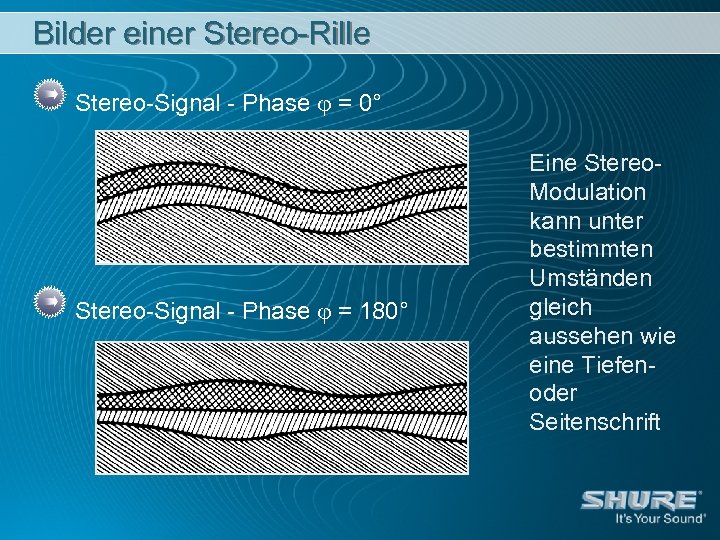 Bilder einer Stereo-Rille

Stereo-Signal - Phase $\varphi = 0°$

Stereo-Signal - Phase $\varphi = 180°$

Eine Stereo-Modulation kann unter bestimmten Umständen gleich aussehen wie eine Tiefen- oder Seitenschrift

SHURE®
It's Your Sound®